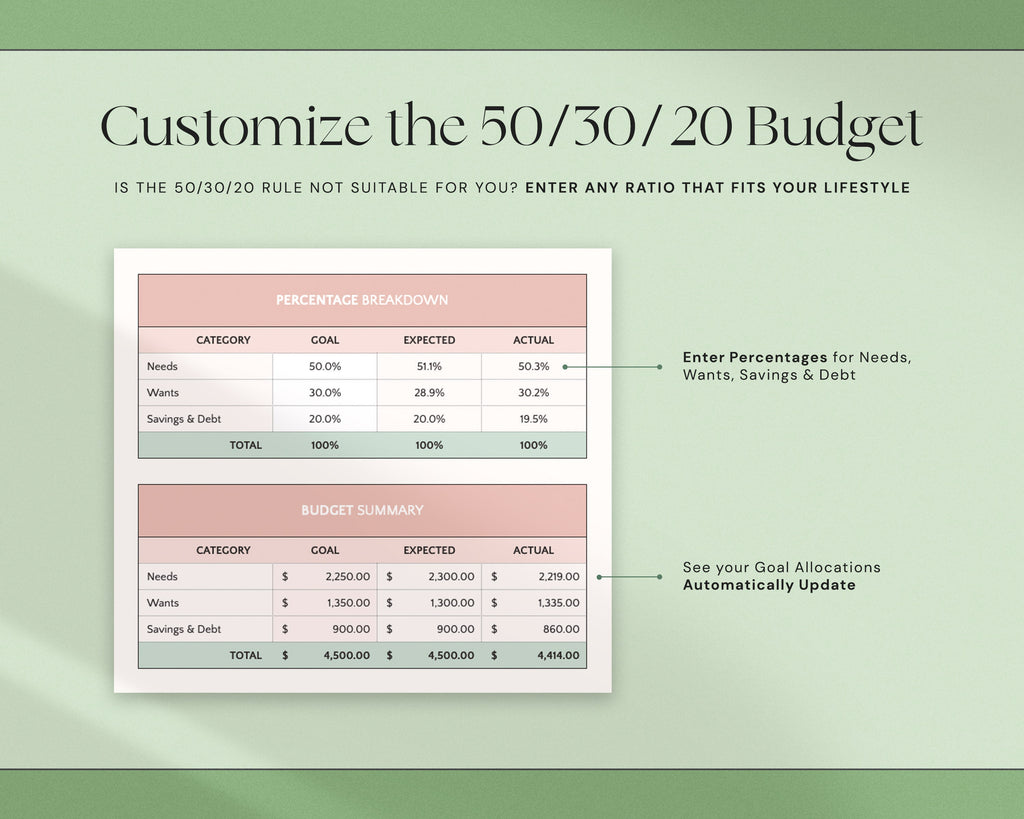 Customize the 50/30/20 Budget

IS THE 50/30/20 RULE NOT SUITABLE FOR YOU? ENTER ANY RATIO THAT FITS YOUR LIFESTYLE

PERCENTAGE BREAKDOWN

| CATEGORY | GOAL | EXPECTED | ACTUAL |
|---|---|---|---|
| Needs | 50.0% | 51.1% | 50.3% |
| Wants | 30.0% | 28.9% | 30.2% |
| Savings & Debt | 20.0% | 20.0% | 19.5% |
| TOTAL | 100% | 100% | 100% |

Enter Percentages for Needs, Wants, Savings & Debt

BUDGET SUMMARY

| CATEGORY | GOAL | EXPECTED | ACTUAL |
|---|---|---|---|
| Needs | $ 2,250.00 | $ 2,300.00 | $ 2,219.00 |
| Wants | $ 1,350.00 | $ 1,300.00 | $ 1,335.00 |
| Savings & Debt | $ 900.00 | $ 900.00 | $ 860.00 |
| TOTAL | $ 4,500.00 | $ 4,500.00 | $ 4,414.00 |

See your Goal Allocations Automatically Update